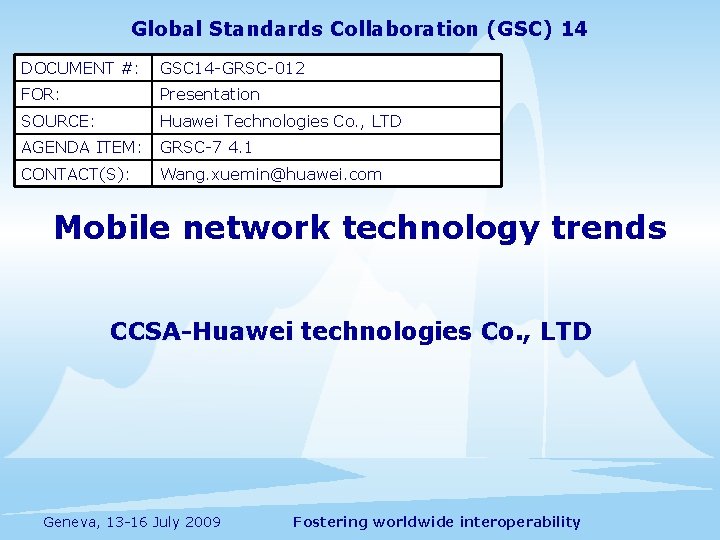 Global Standards Collaboration (GSC) 14

| DOCUMENT #: | GSC14-GRSC-012 |
|---|---|
| FOR: | Presentation |
| SOURCE: | Huawei Technologies Co., LTD |
| AGENDA ITEM: | GRSC-7 4.1 |
| CONTACT(S): | Wang.xuemin@huawei.com |

Mobile network technology trends

CCSA-Huawei technologies Co., LTD

Geneva, 13-16 July 2009

Fostering worldwide interoperability